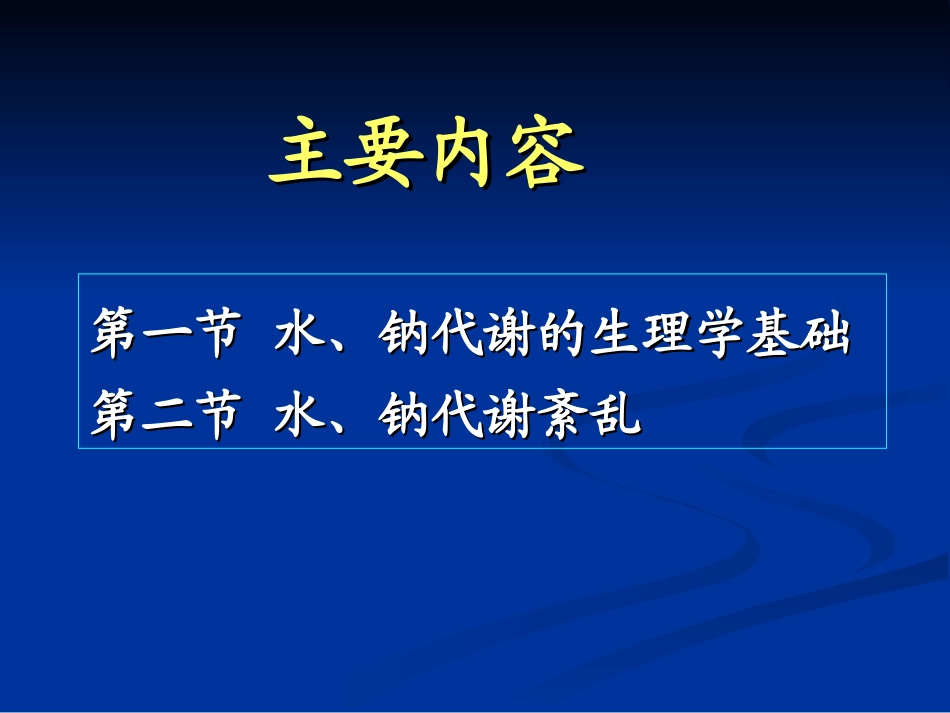 主要内容

第一节 水、钠代谢的生理学基础
第二节 水、钠代谢紊乱